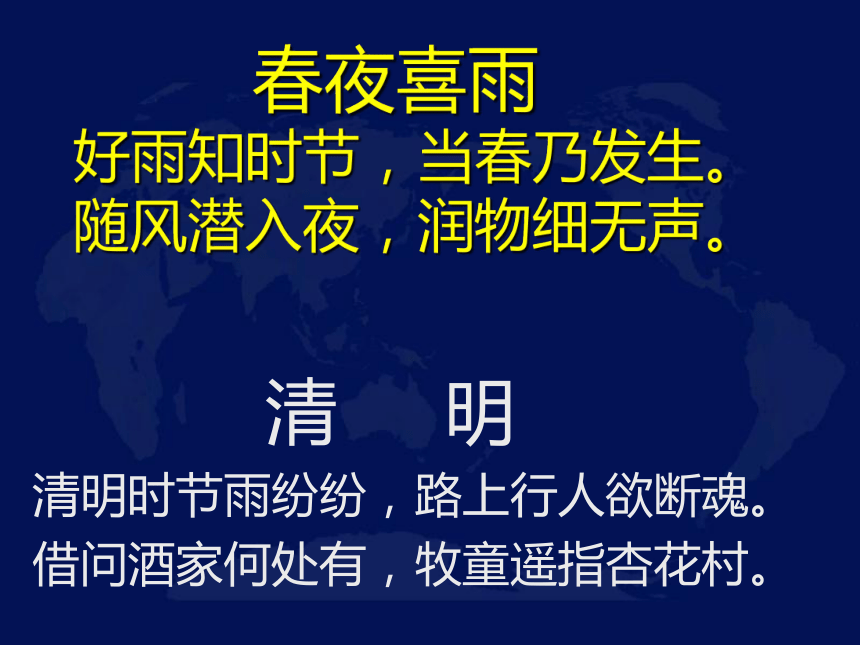 春夜喜雨

好雨知时节，当春乃发生。
随风潜入夜，润物细无声。

清　明

清明时节雨纷纷，路上行人欲断魂。
借问酒家何处有，牧童遥指杏花村。